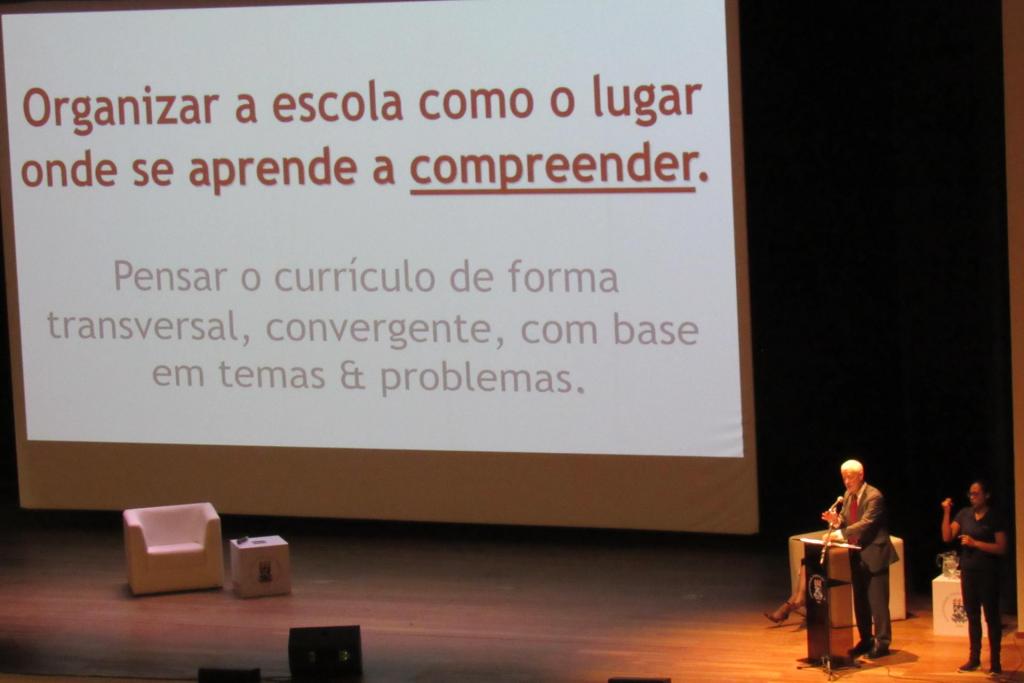 Organizar a escola como o lugar onde se aprende a compreender.

Pensar o currículo de forma transversal, convergente, com base em temas & problemas.